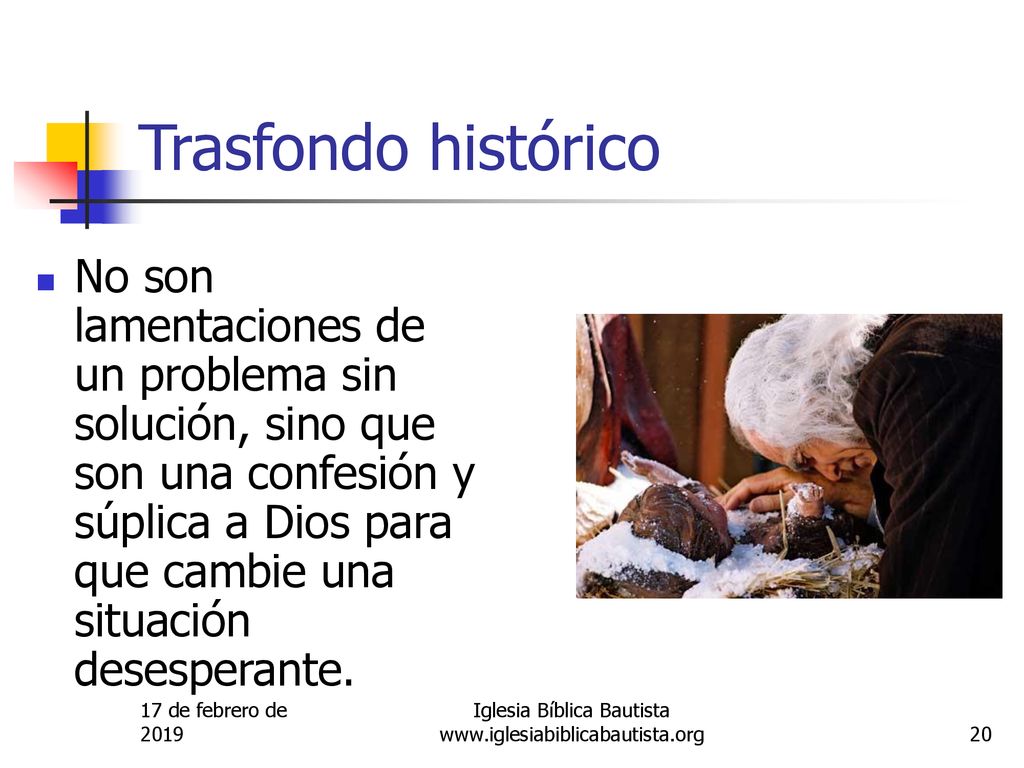 Trasfondo histórico

No son lamentaciones de un problema sin solución, sino que son una confesión y súplica a Dios para que cambie una situación desesperante.

17 de febrero de 2019

Iglesia Bíblica Bautista
www.iglesiabiblicabautista.org

20